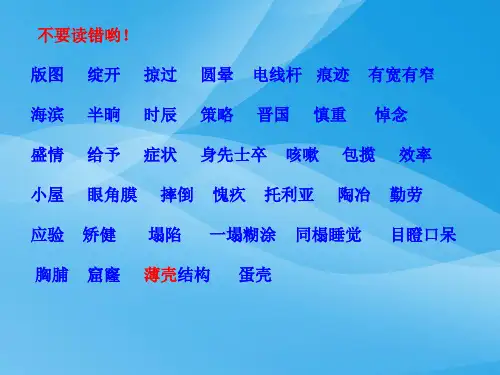 不要读错哟！

版图　绽开　掠过　圆晕　电线杆　痕迹　有宽有窄

海滨　半晌　时辰　策略　晋国　慎重　悼念

盛情　给予　症状　身先士卒　咳嗽　包揽　效率

小屋　眼角膜　摔倒　愧疚　托利亚　陶冶　勤劳

应验　矫健　塌陷　一塌糊涂　同榻睡觉　目瞪口呆

胸脯　窟窿　薄壳结构　蛋壳